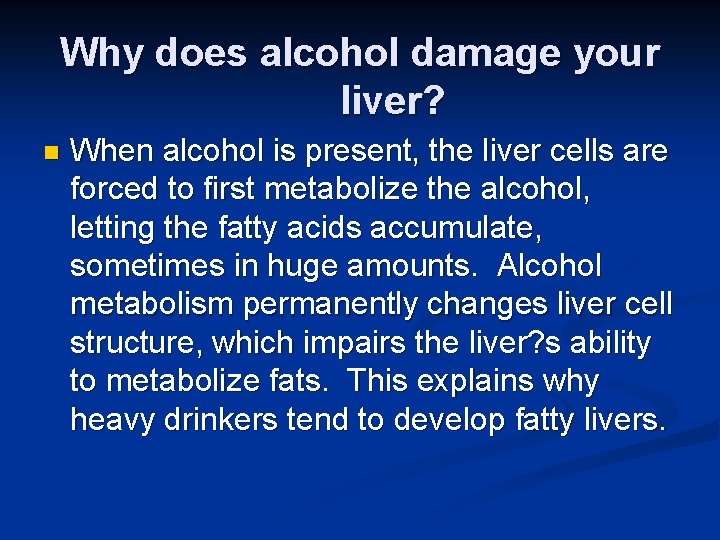 Why does alcohol damage your liver?

When alcohol is present, the liver cells are forced to first metabolize the alcohol, letting the fatty acids accumulate, sometimes in huge amounts. Alcohol metabolism permanently changes liver cell structure, which impairs the liver?s ability to metabolize fats. This explains why heavy drinkers tend to develop fatty livers.